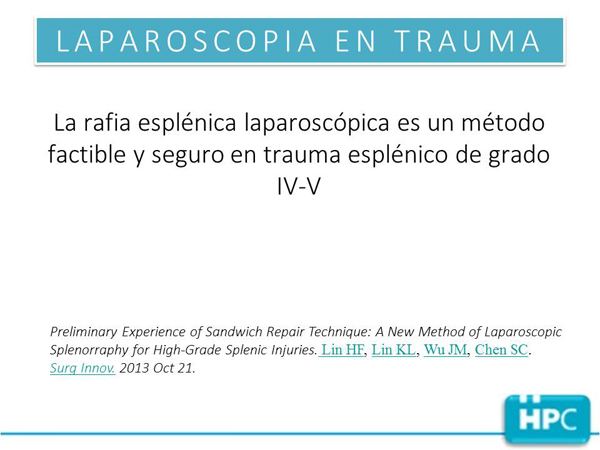 LAPAROSCOPIA EN TRAUMA

La rafia esplénica laparoscópica es un método factible y seguro en trauma esplénico de grado IV-V

Preliminary Experience of Sandwich Repair Technique: A New Method of Laparoscopic Splenorraphy for High-Grade Splenic Injuries. Lin HF, Lin KL, Wu JM, Chen SC. Surg Innov. 2013 Oct 21.

HPC